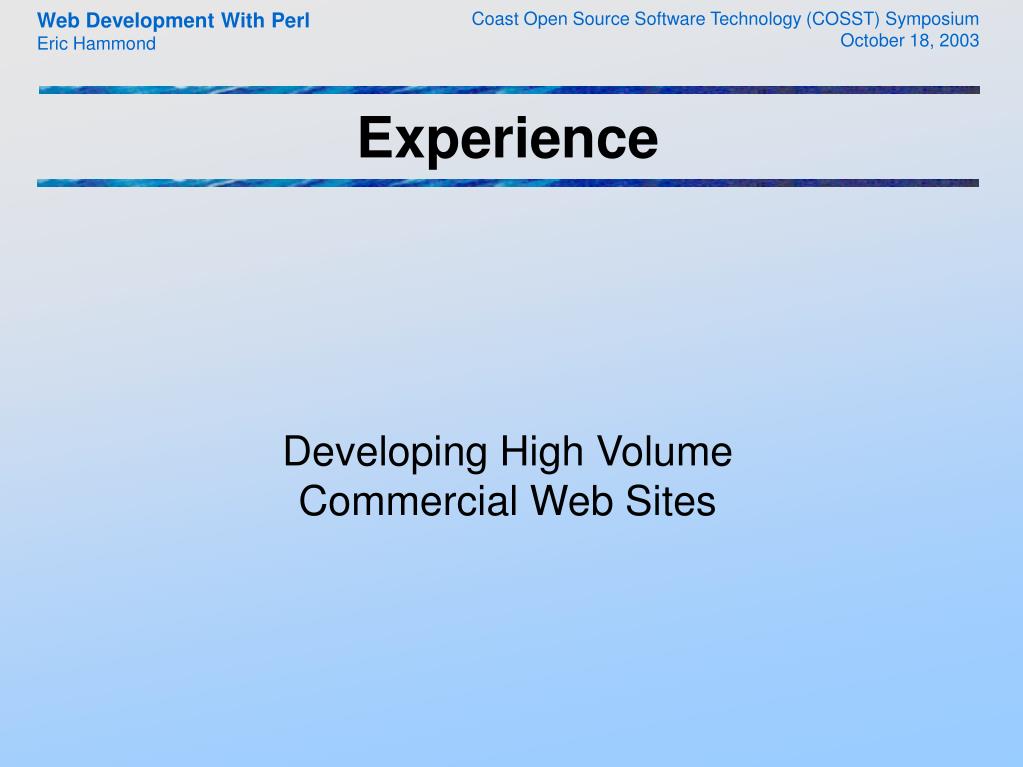 Web Development With Perl
Eric Hammond

Coast Open Source Software Technology (COSST) Symposium
October 18, 2003

Experience

Developing High Volume Commercial Web Sites